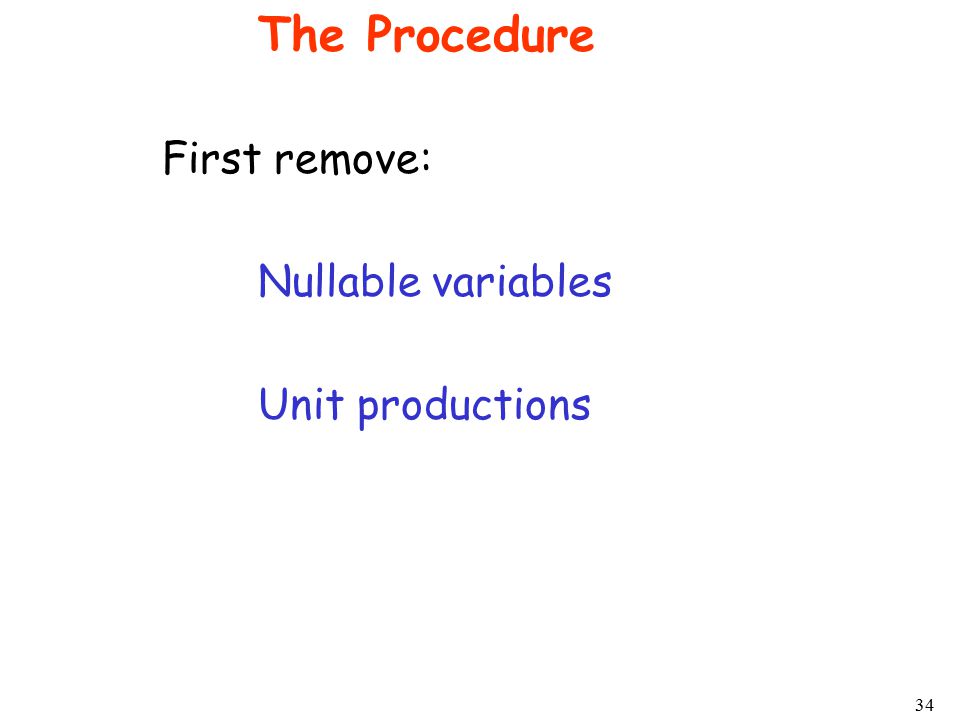 The Procedure

First remove:

Nullable variables

Unit productions

34